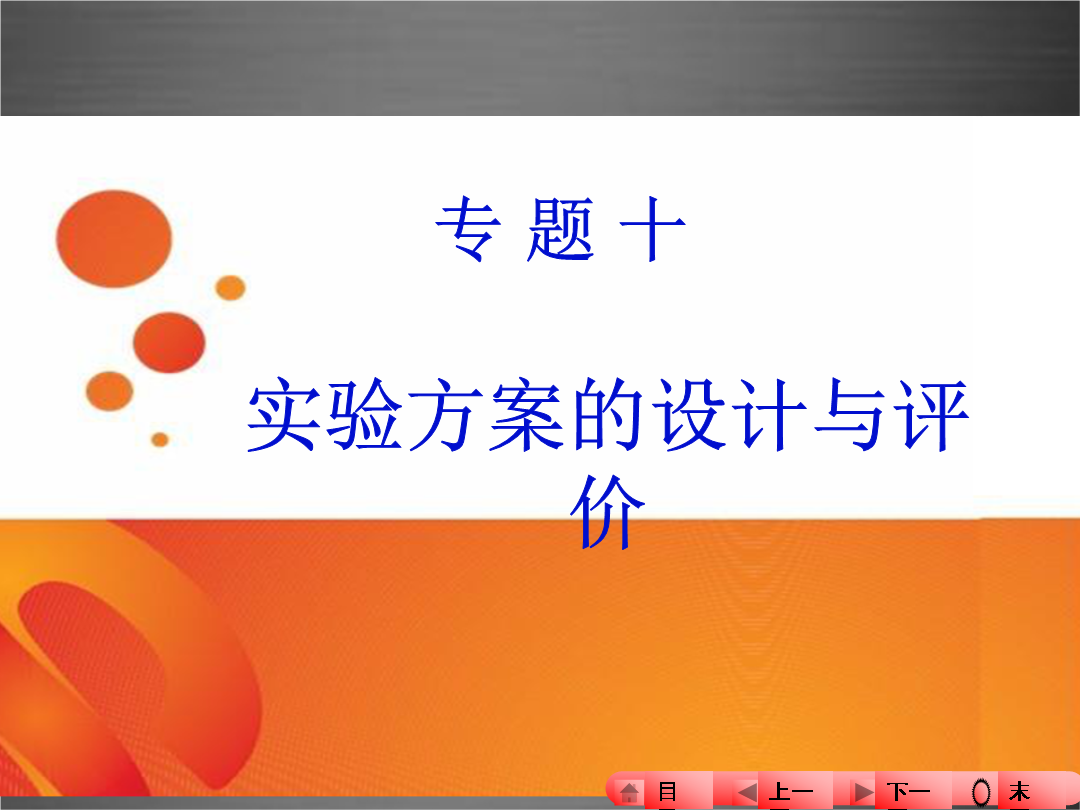 专 题 十

实验方案的设计与评价

目 上一 下一 末